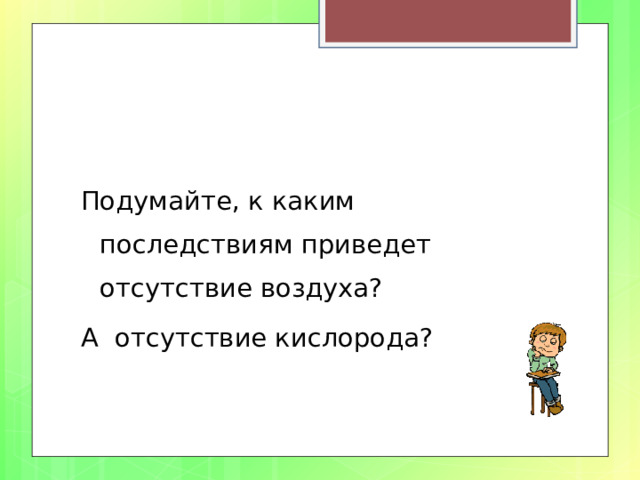 Подумайте, к каким последствиям приведет отсутствие воздуха?

А отсутствие кислорода?